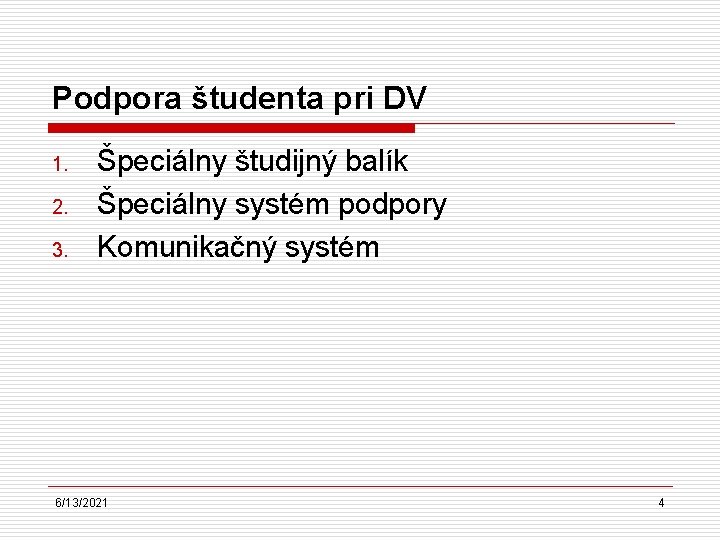 Podpora študenta pri DV

1. Špeciálny študijný balík
2. Špeciálny systém podpory
3. Komunikačný systém

6/13/2021

4